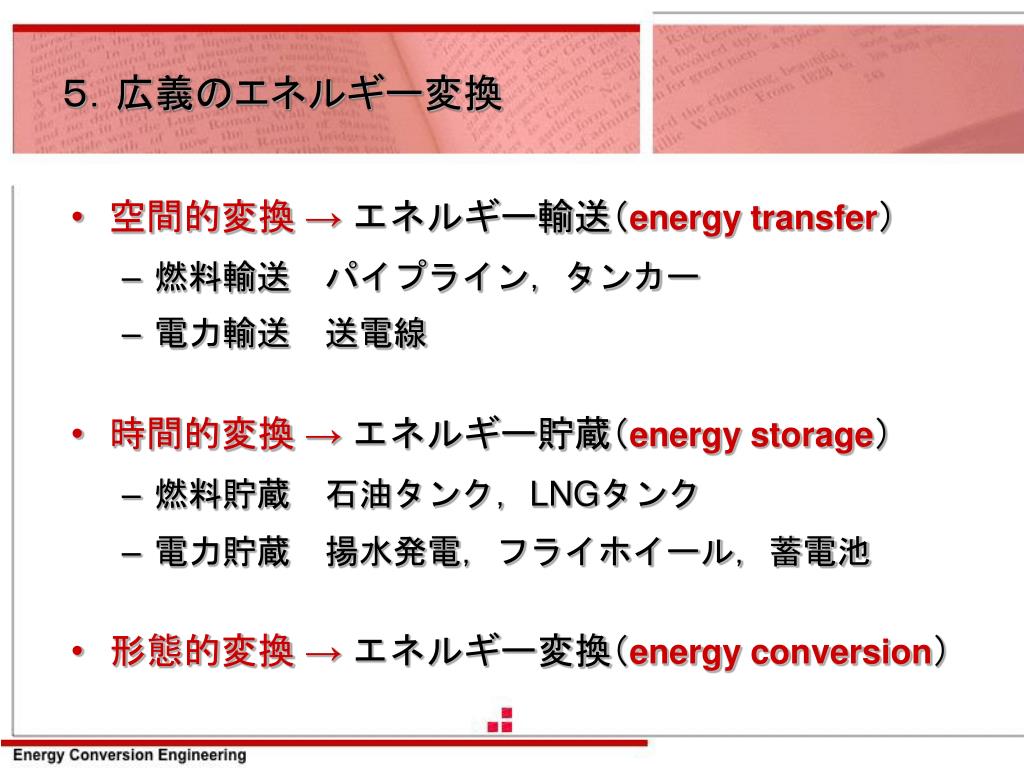 ５．広義のエネルギー変換

• 空間的変換 → エネルギー輸送（energy transfer）
– 燃料輸送　パイプライン，タンカー
– 電力輸送　送電線

• 時間的変換 → エネルギー貯蔵（energy storage）
– 燃料貯蔵　石油タンク，LNGタンク
– 電力貯蔵　揚水発電，フライホイール，蓄電池

• 形態的変換 → エネルギー変換（energy conversion）

Energy Conversion Engineering